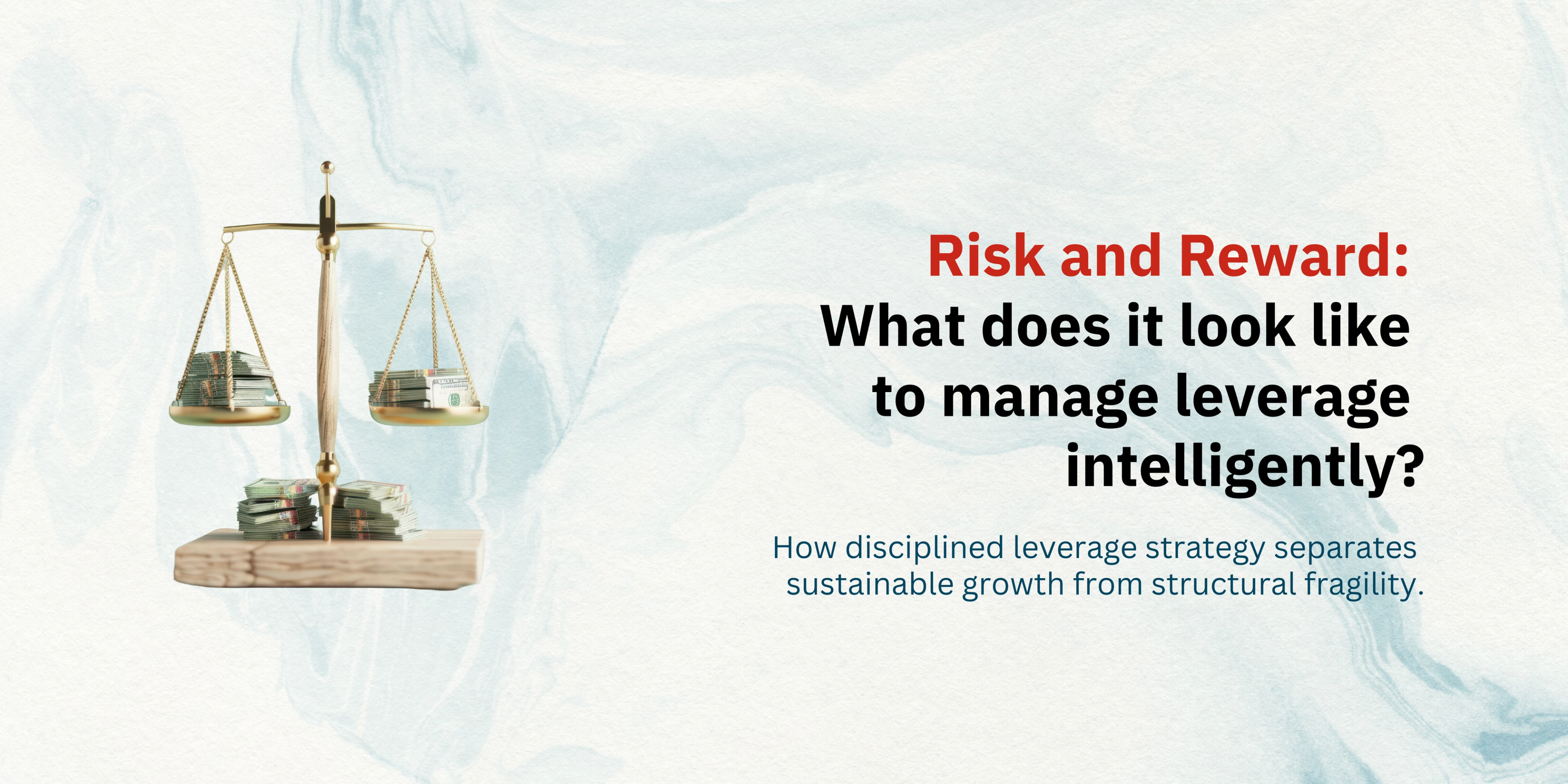 Risk and Reward:
What does it look like to manage leverage intelligently?

How disciplined leverage strategy separates sustainable growth from structural fragility.